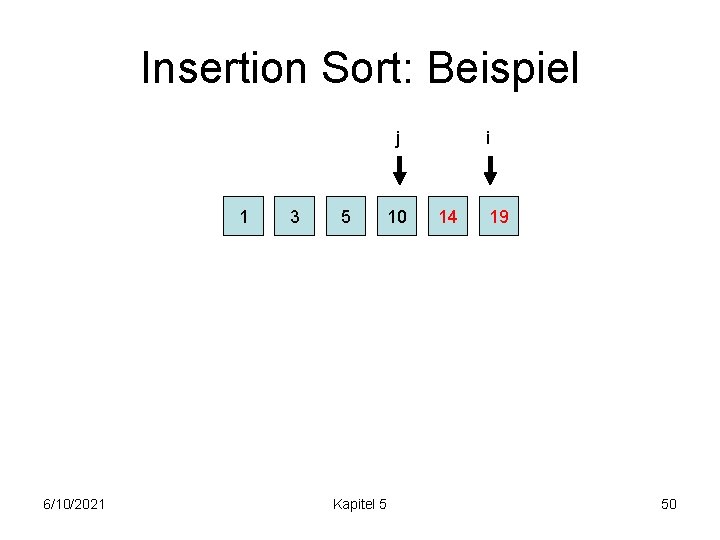 Insertion Sort: Beispiel

j

i

1 3 5 10 14 19

6/10/2021

Kapitel 5

50